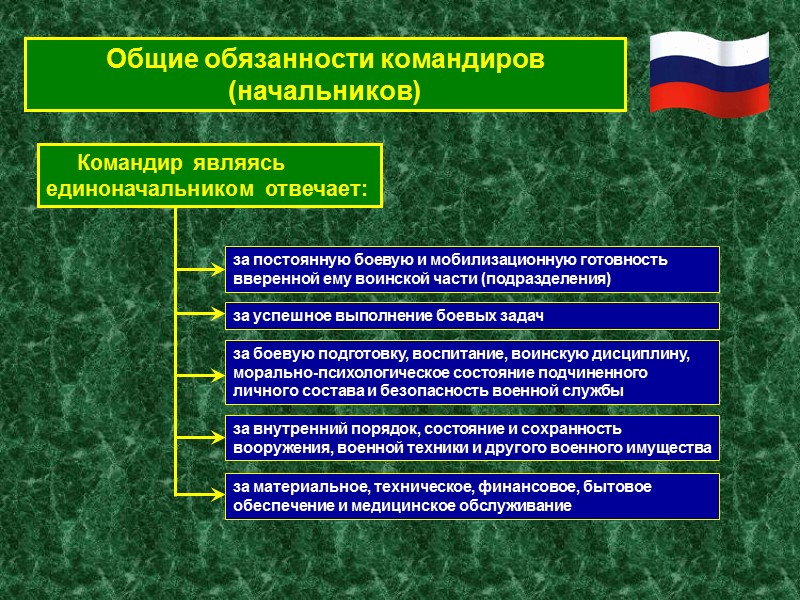 Общие обязанности командиров (начальников)

Командир являясь единоначальником отвечает:

за постоянную боевую и мобилизационную готовность вверенной ему воинской части (подразделения)

за успешное выполнение боевых задач

за боевую подготовку, воспитание, воинскую дисциплину, морально-психологическое состояние подчиненного личного состава и безопасность военной службы

за внутренний порядок, состояние и сохранность вооружения, военной техники и другого военного имущества

за материальное, техническое, финансовое, бытовое обеспечение и медицинское обслуживание